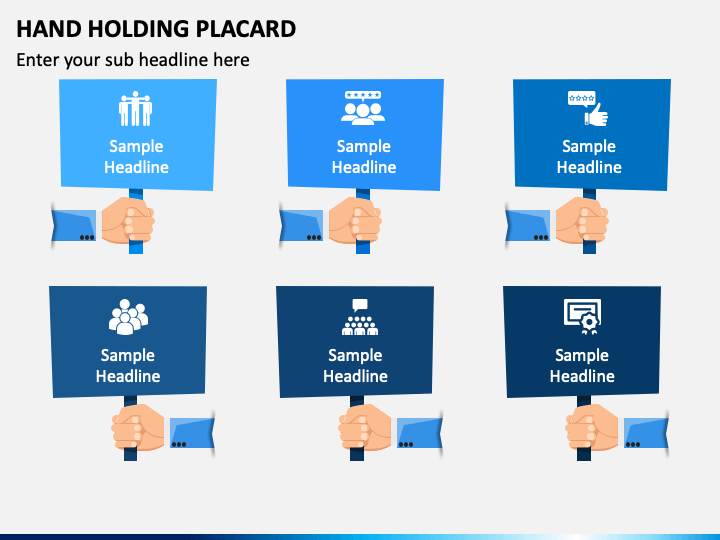 HAND HOLDING PLACARD

Enter your sub headline here

Sample Headline

Sample Headline

Sample Headline

Sample Headline

Sample Headline

Sample Headline